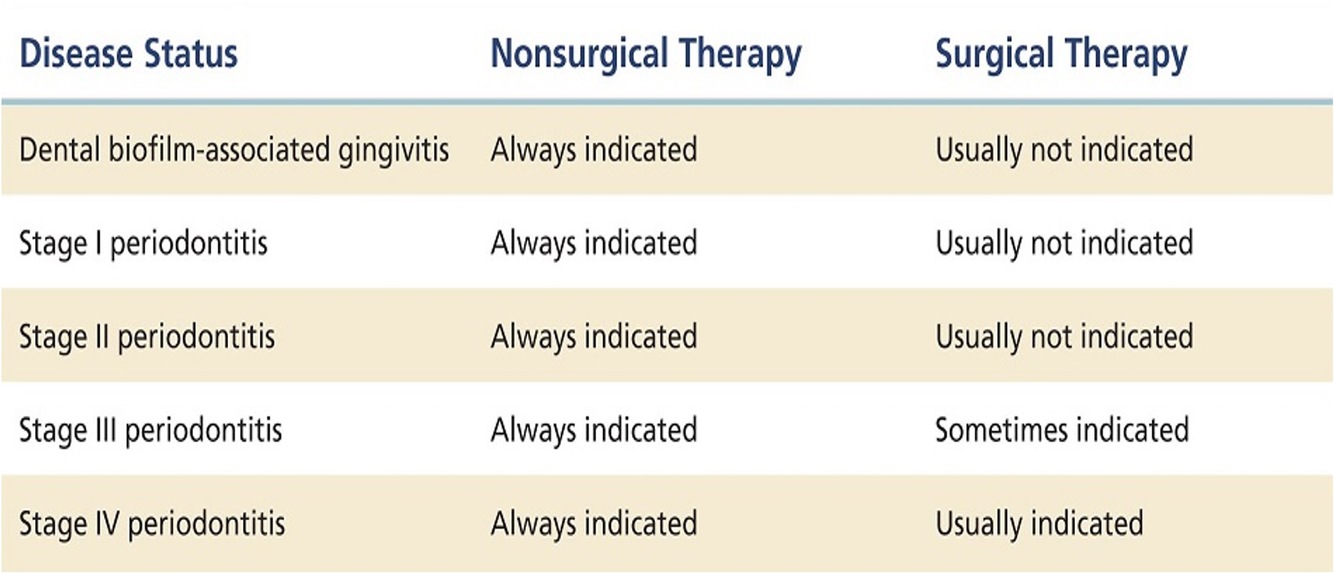 | Disease Status | Nonsurgical Therapy | Surgical Therapy |
|---|---|---|
| Dental biofilm-associated gingivitis | Always indicated | Usually not indicated |
| Stage I periodontitis | Always indicated | Usually not indicated |
| Stage II periodontitis | Always indicated | Usually not indicated |
| Stage III periodontitis | Always indicated | Sometimes indicated |
| Stage IV periodontitis | Always indicated | Usually indicated |